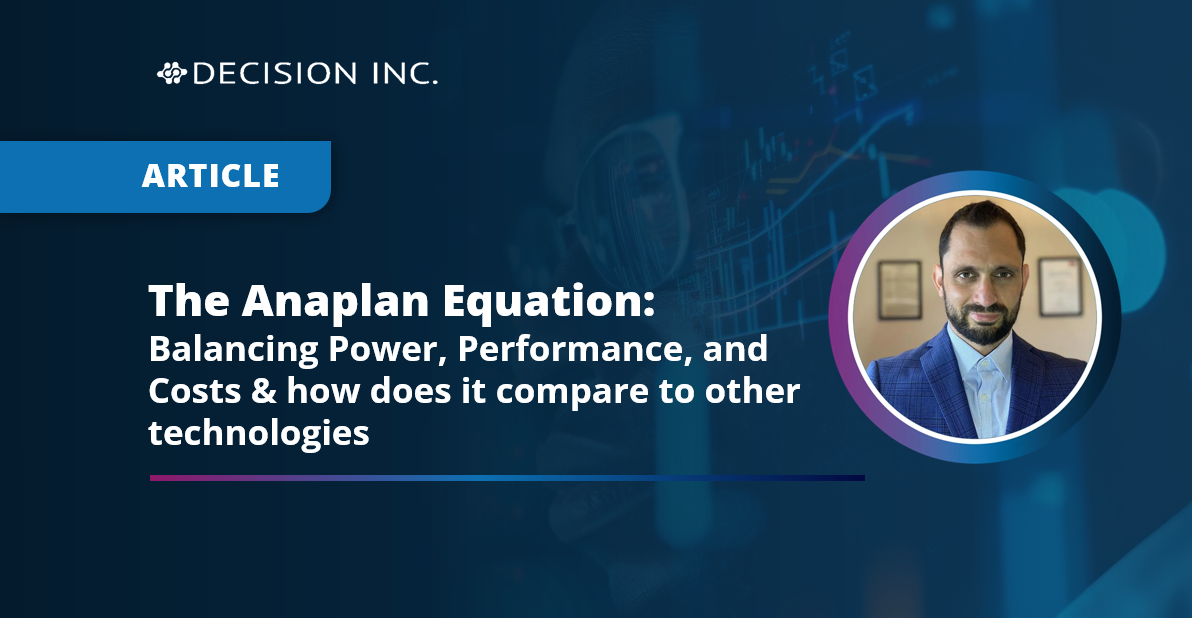 DECISION INC.

ARTICLE

The Anaplan Equation:
Balancing Power, Performance, and Costs & how does it compare to other technologies